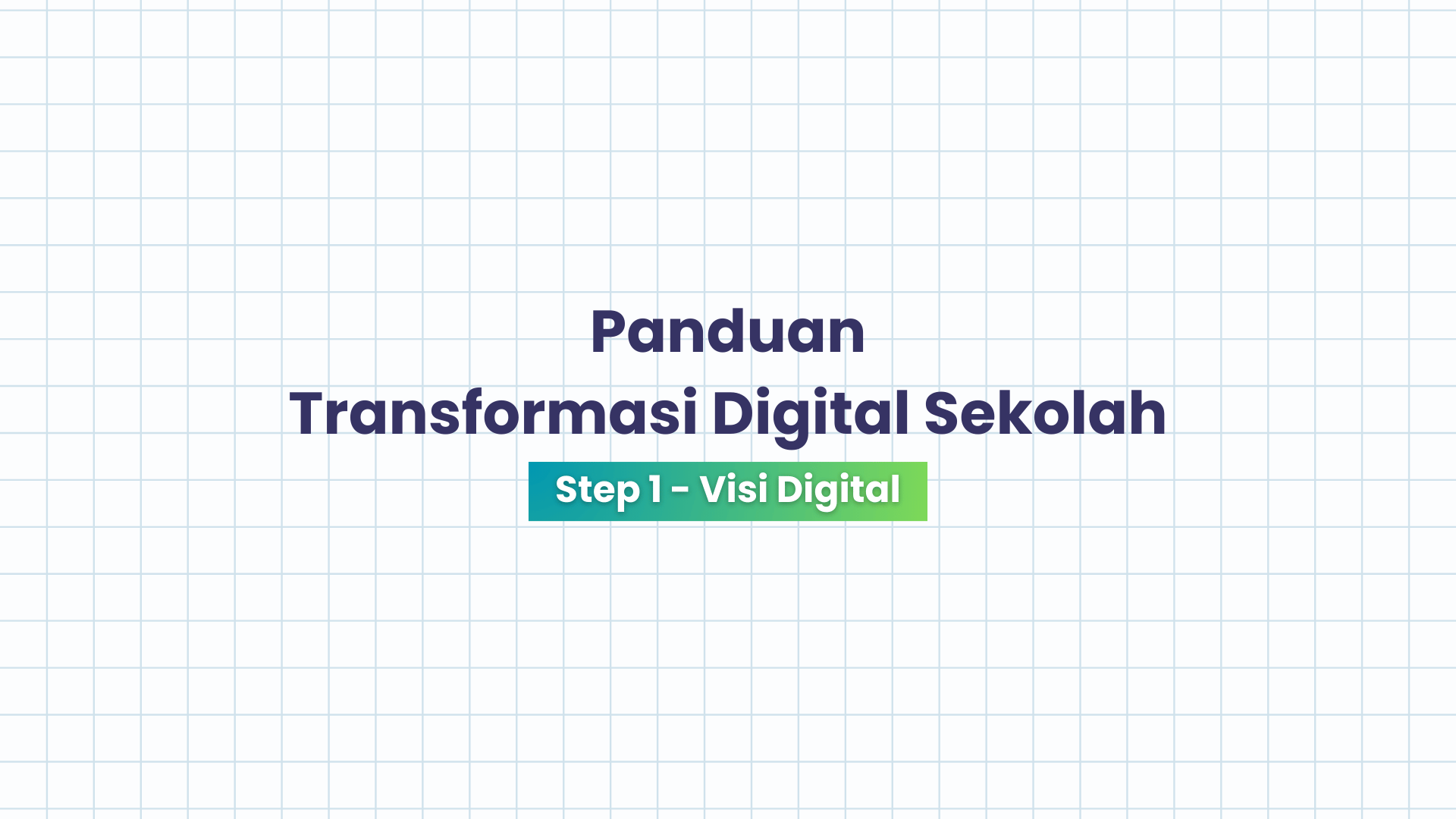 Panduan
Transformasi Digital Sekolah

Step 1 - Visi Digital